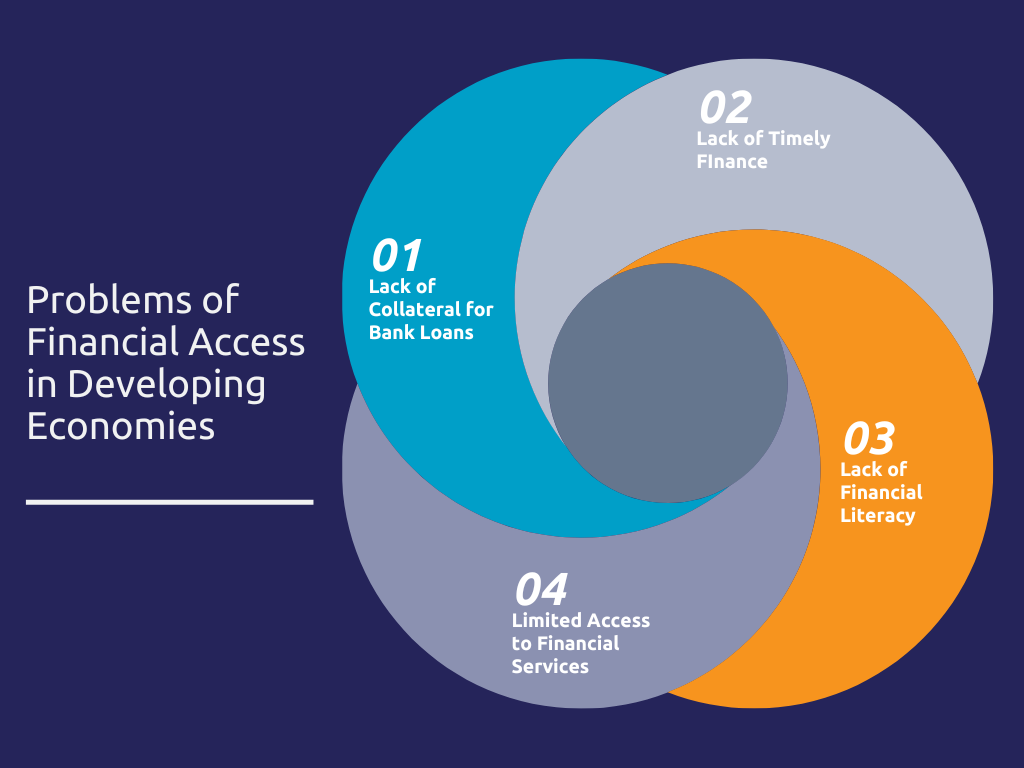 Problems of Financial Access in Developing Economies

01
Lack of Collateral for Bank Loans

02
Lack of Timely FInance

03
Lack of Financial Literacy

04
Limited Access to Financial Services